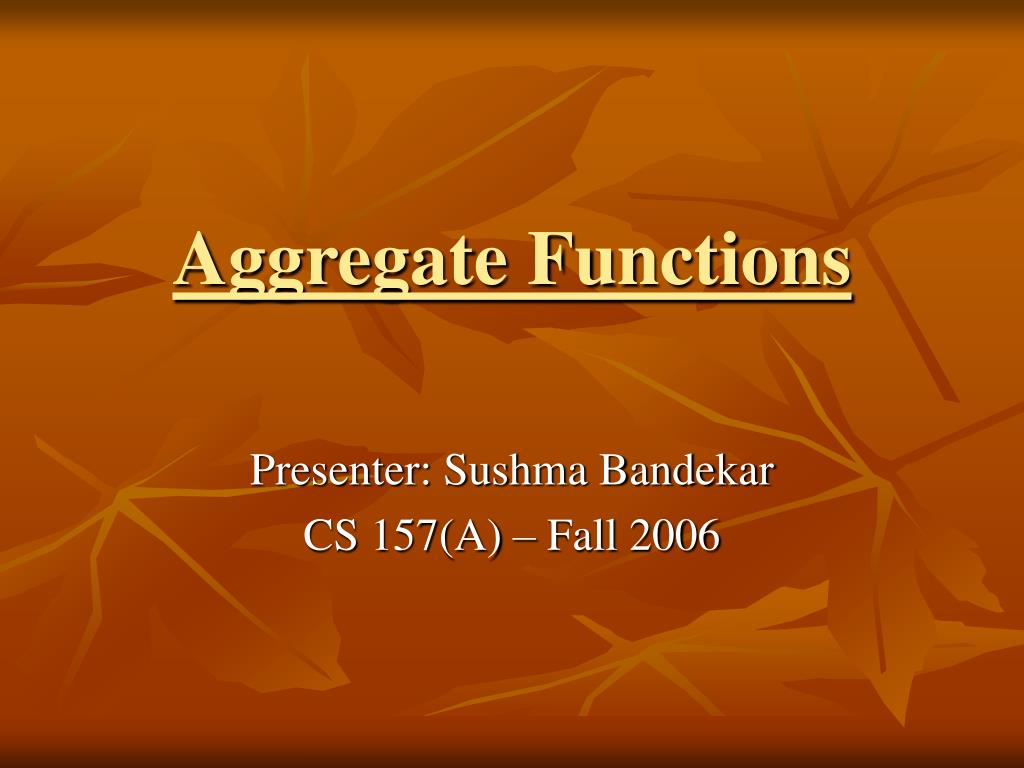 Aggregate Functions

Presenter: Sushma Bandekar
CS 157(A) – Fall 2006